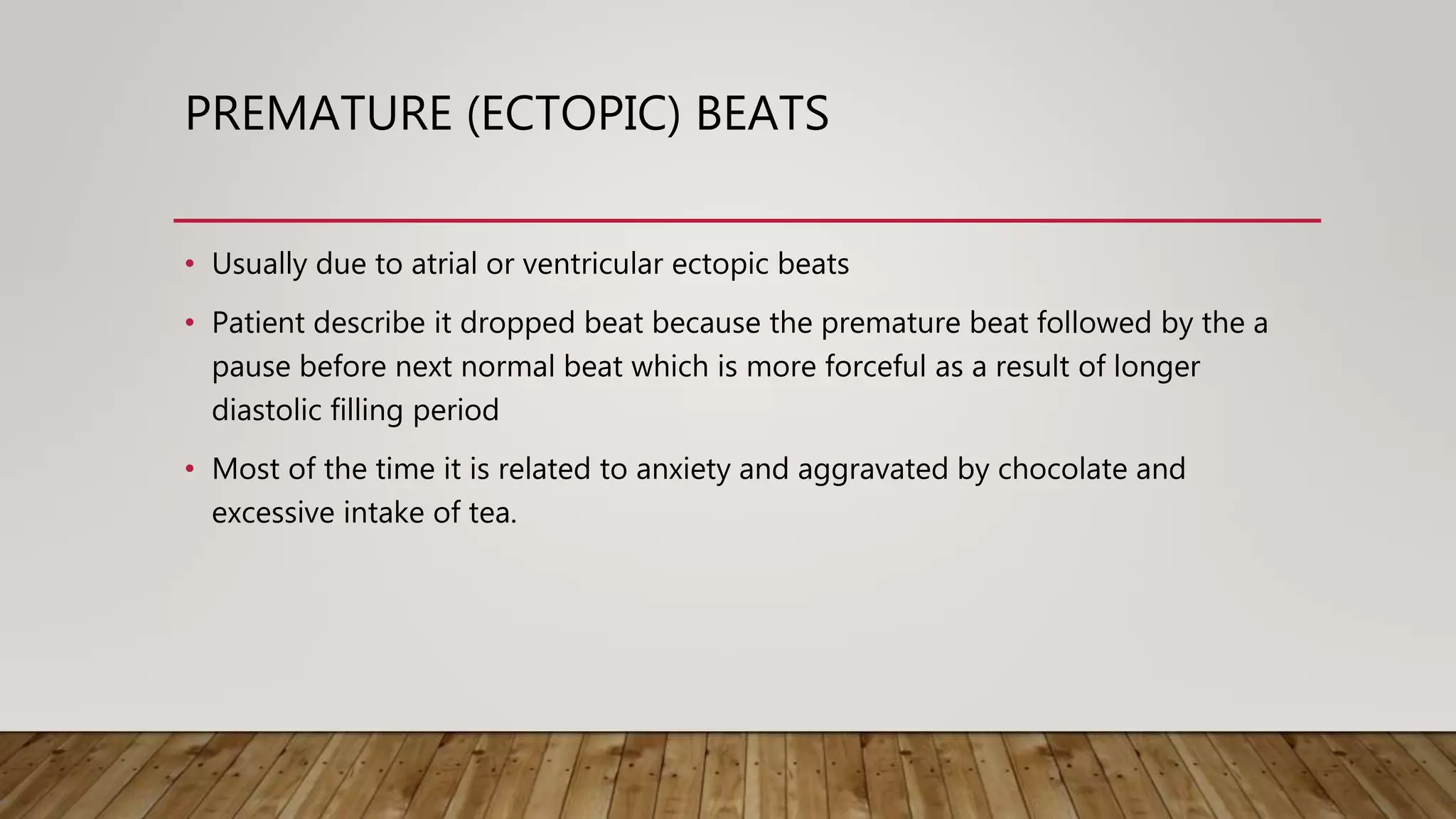 PREMATURE (ECTOPIC) BEATS

• Usually due to atrial or ventricular ectopic beats

• Patient describe it dropped beat because the premature beat followed by the a pause before next normal beat which is more forceful as a result of longer diastolic filling period

• Most of the time it is related to anxiety and aggravated by chocolate and excessive intake of tea.